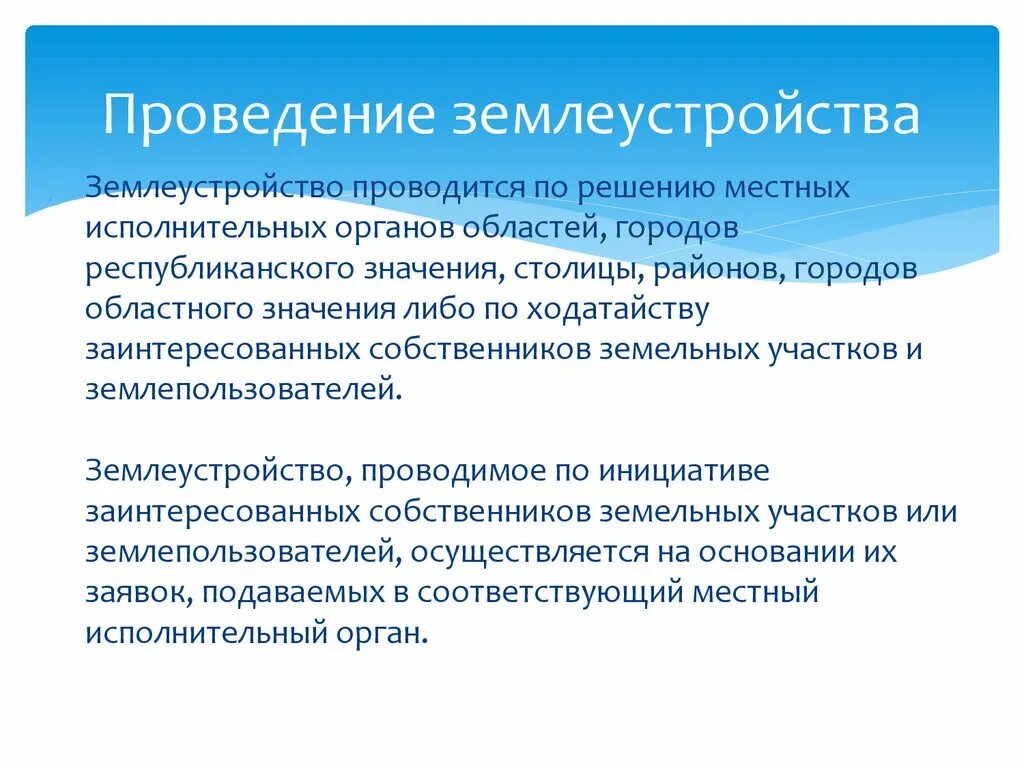 Проведение землеустройства

Землеустройство проводится по решению местных исполнительных органов областей, городов республиканского значения, столицы, районов, городов областного значения либо по ходатайству заинтересованных собственников земельных участков и землепользователей.

Землеустройство, проводимое по инициативе заинтересованных собственников земельных участков или землепользователей, осуществляется на основании их заявок, подаваемых в соответствующий местный исполнительный орган.